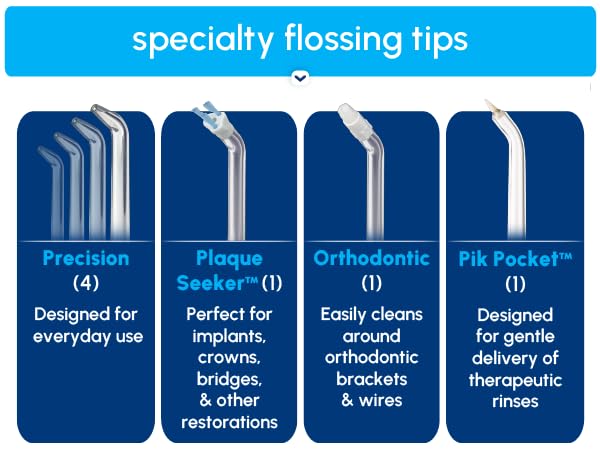 specialty flossing tips

Precision
(4)
Designed for everyday use

Plaque Seeker™ (1)
Perfect for implants, crowns, bridges, & other restorations

Orthodontic
(1)
Easily cleans around orthodontic brackets & wires

Pik Pocket™
(1)
Designed for gentle delivery of therapeutic rinses